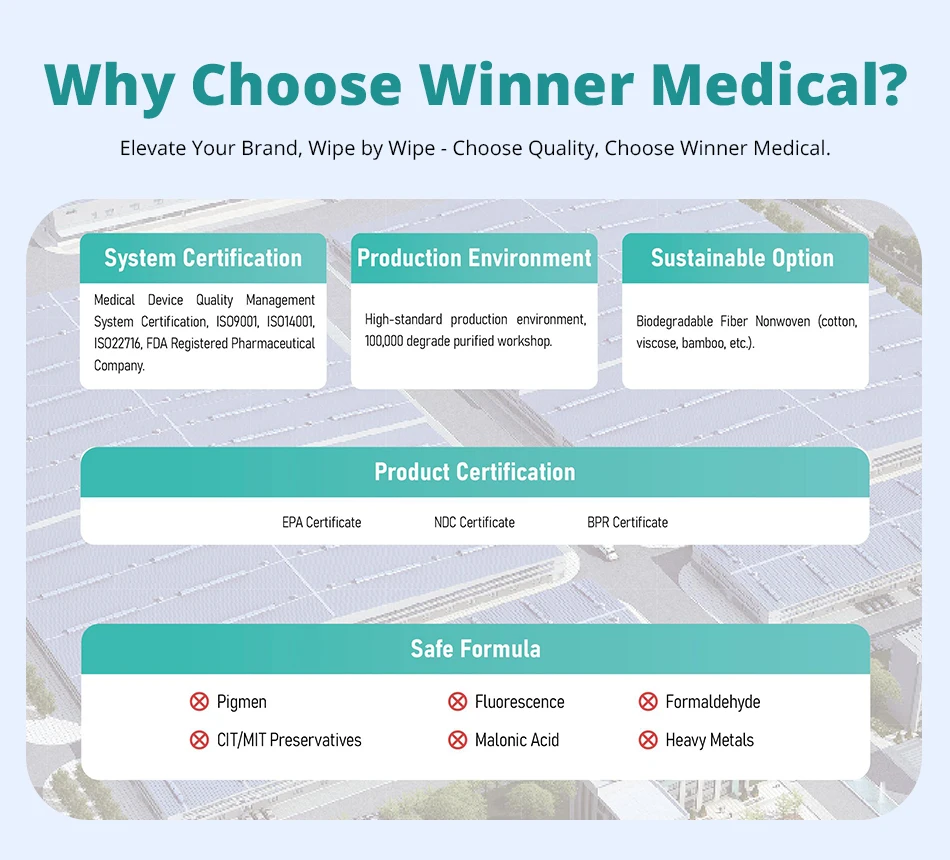 Why Choose Winner Medical?

Elevate Your Brand, Wipe by Wipe - Choose Quality, Choose Winner Medical.

System Certification

Medical Device Quality Management System Certification, ISO9001, ISO14001, ISO22716, FDA Registered Pharmaceutical Company.

Production Environment

High-standard production environment, 100,000 degrade purified workshop.

Sustainable Option

Biodegradable Fiber Nonwoven (cotton, viscose, bamboo, etc.).

Product Certification

EPA Certificate NDC Certificate BPR Certificate

Safe Formula

Pigmen
Fluorescence
Formaldehyde
CIT/MIT Preservatives
Malonic Acid
Heavy Metals